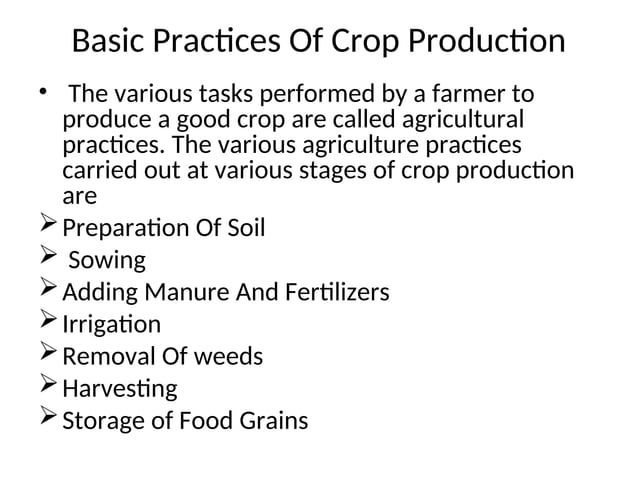 Basic Practices Of Crop Production

• The various tasks performed by a farmer to produce a good crop are called agricultural practices. The various agriculture practices carried out at various stages of crop production are

➢ Preparation Of Soil
➢ Sowing
➢ Adding Manure And Fertilizers
➢ Irrigation
➢ Removal Of weeds
➢ Harvesting
➢ Storage of Food Grains